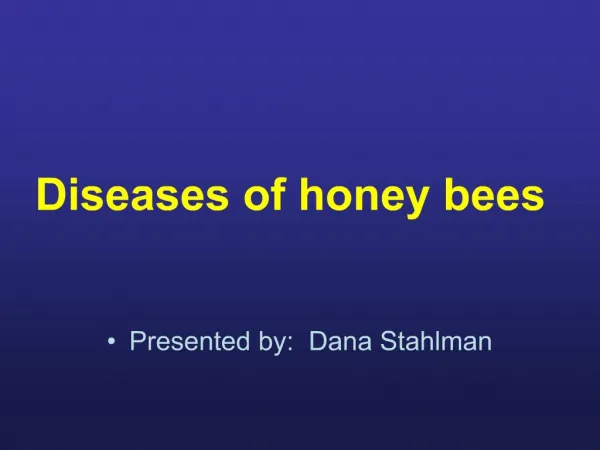 Diseases of honey bees

• Presented by: Dana Stahlman